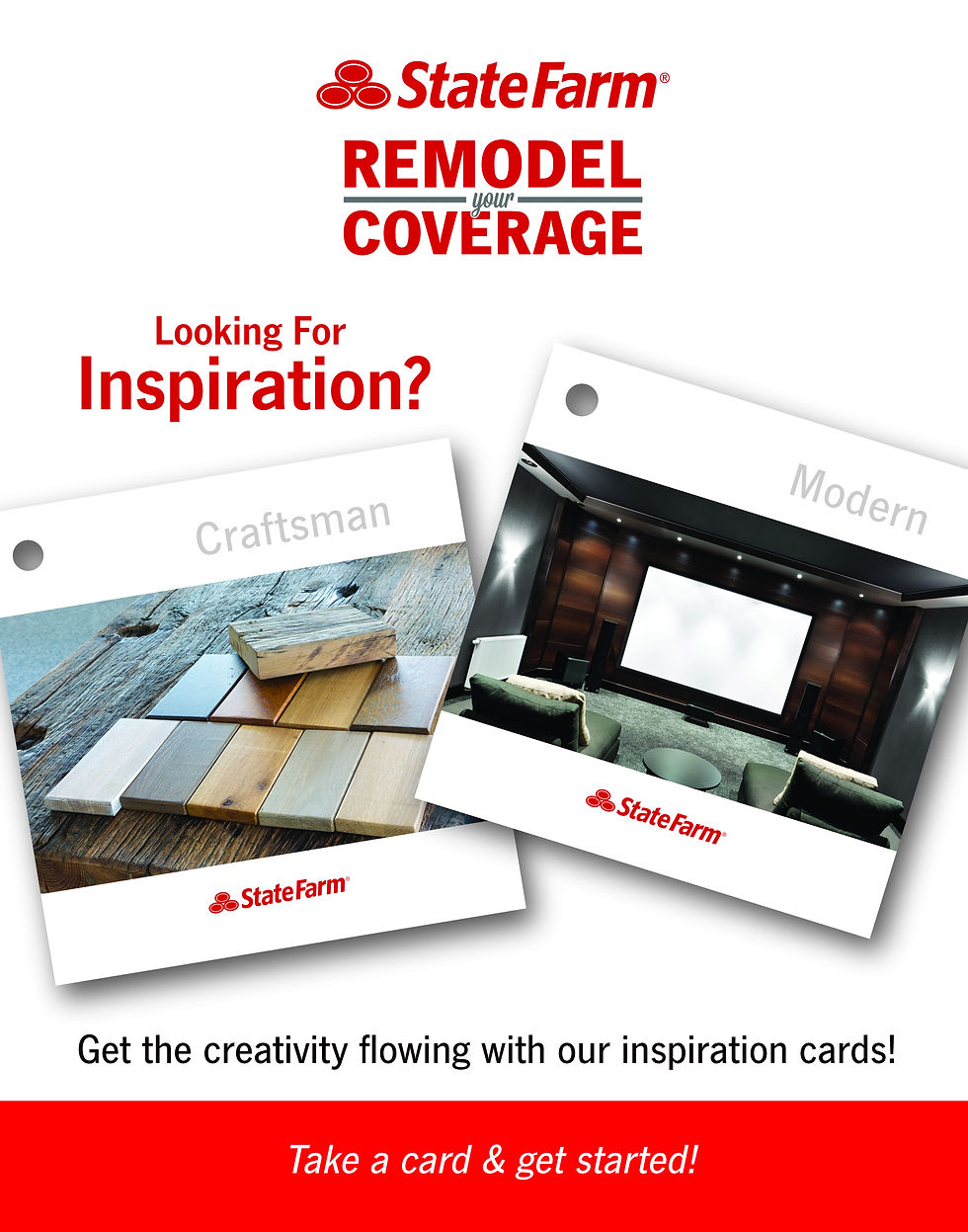 StateFarm®

REMODEL your COVERAGE

Looking For Inspiration?

Craftsman

StateFarm®

Modern

StateFarm®

Get the creativity flowing with our inspiration cards!

Take a card & get started!